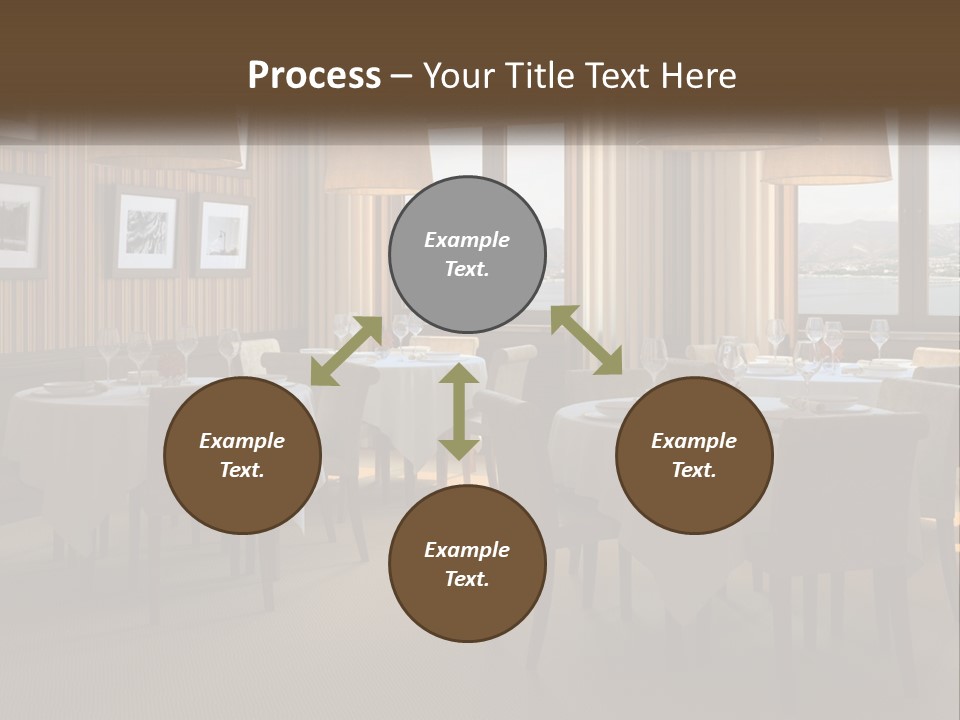 Process – Your Title Text Here

Example Text.

Example Text.

Example Text.

Example Text.